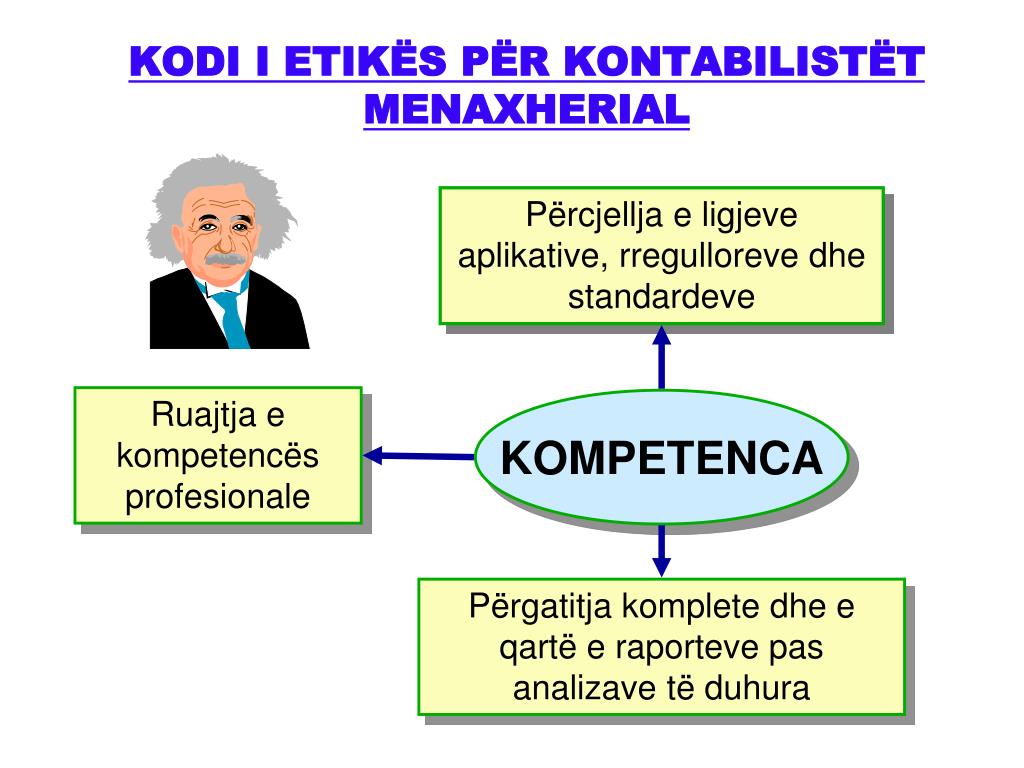 KODI I ETIKËS PËR KONTABILISTËT MENAXHERIAL

Përcjellja e ligjeve aplikative, rregulloreve dhe standardeve

Ruajtja e kompetencës profesionale

KOMPETENCA

Përgatitja komplete dhe e qartë e raporteve pas analizave të duhura